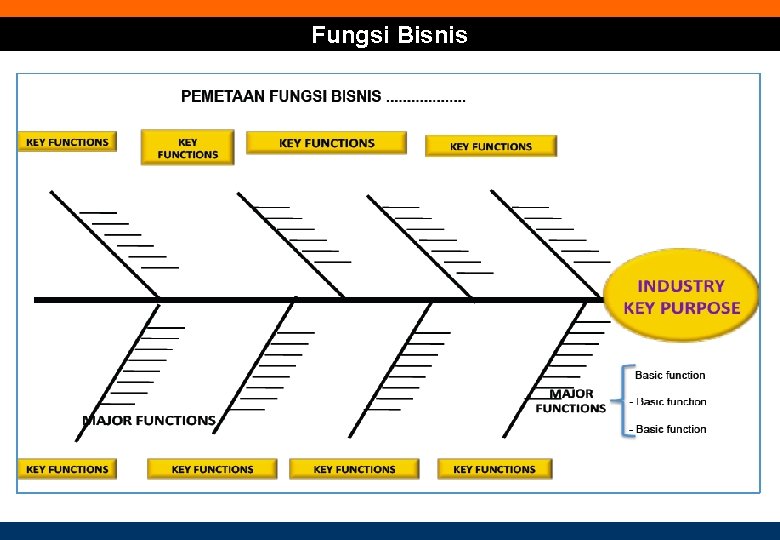 Fungsi Bisnis

PEMETAAN FUNGSI BISNIS ...................

KEY FUNCTIONS

KEY FUNCTIONS

KEY FUNCTIONS

KEY FUNCTIONS

INDUSTRY KEY PURPOSE

MAJOR FUNCTIONS

MAJOR FUNCTIONS

Basic function
- Basic function
- Basic function

KEY FUNCTIONS

KEY FUNCTIONS

KEY FUNCTIONS

KEY FUNCTIONS